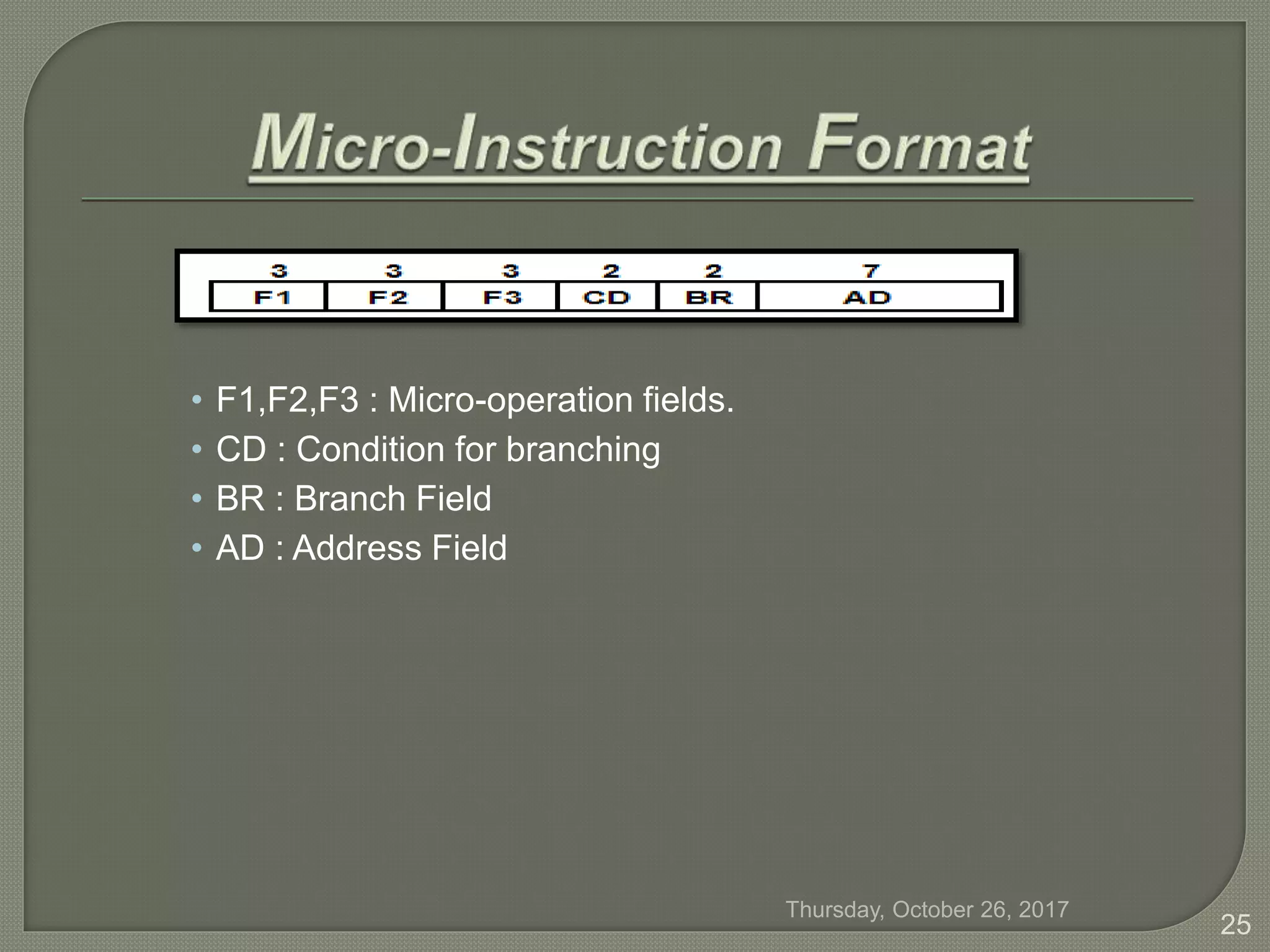 Micro-Instruction Format

| 3 | 3 | 3 | 2 | 2 | 7 |
|---|---|---|---|---|---|
| F1 | F2 | F3 | CD | BR | AD |

• F1,F2,F3 : Micro-operation fields.
• CD : Condition for branching
• BR : Branch Field
• AD : Address Field

Thursday, October 26, 2017

25